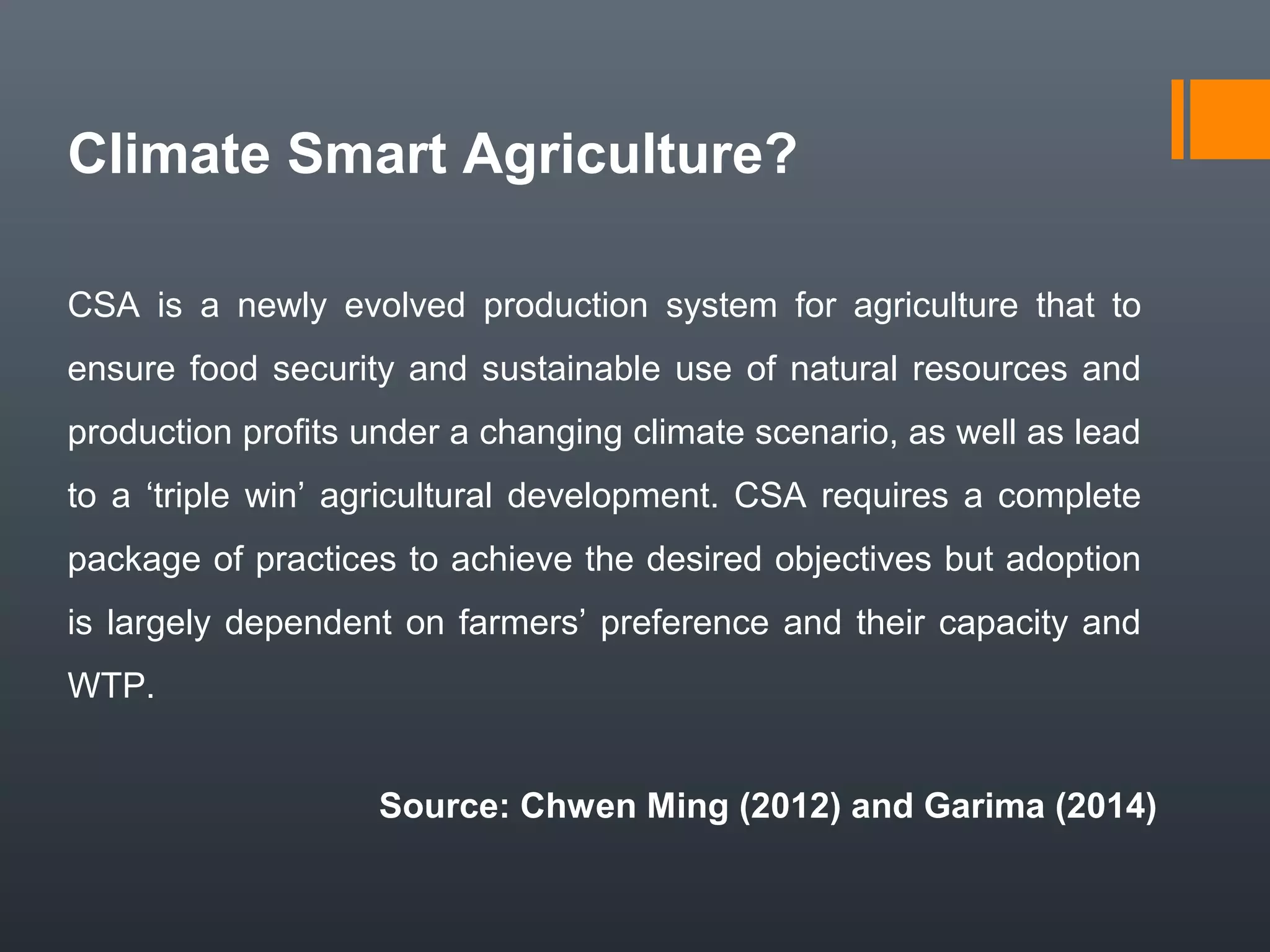 Climate Smart Agriculture?

CSA is a newly evolved production system for agriculture that to ensure food security and sustainable use of natural resources and production profits under a changing climate scenario, as well as lead to a ‘triple win’ agricultural development. CSA requires a complete package of practices to achieve the desired objectives but adoption is largely dependent on farmers’ preference and their capacity and WTP.

Source: Chwen Ming (2012) and Garima (2014)